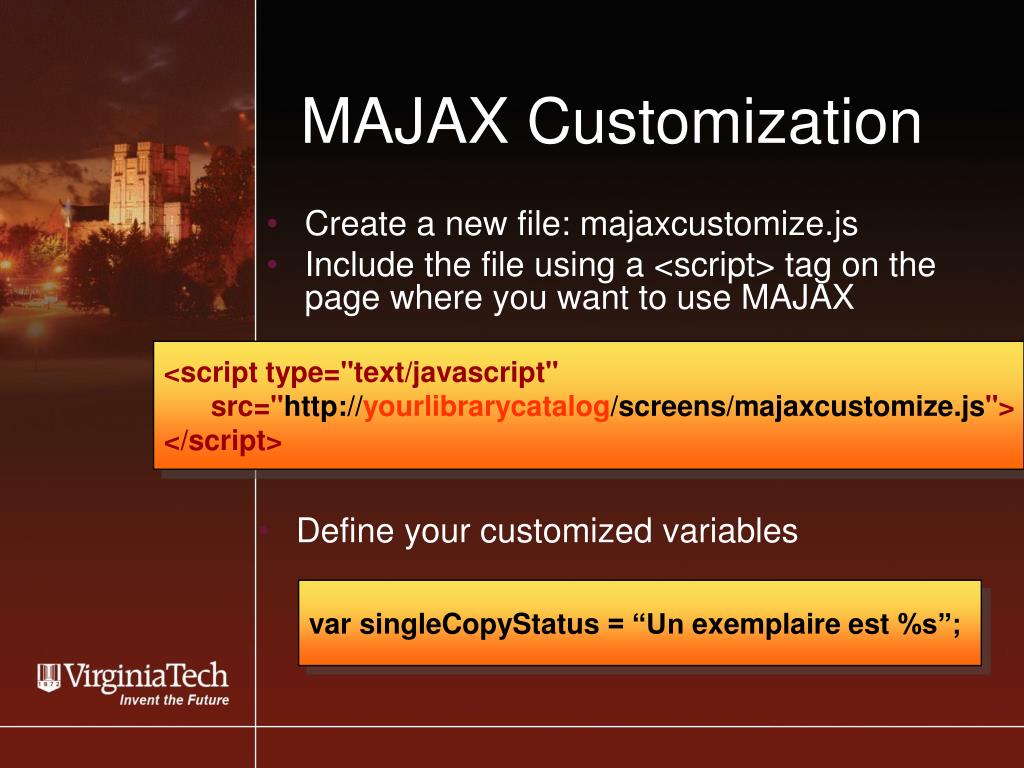 MAJAX Customization

• Create a new file: majaxcustomize.js
• Include the file using a <script> tag on the page where you want to use MAJAX

<script type="text/javascript"
src="http://yourlibrarycatalog/screens/majaxcustomize.js">
</script>

• Define your customized variables

var singleCopyStatus = “Un exemplaire est %s”;

VirginiaTech
Invent the Future